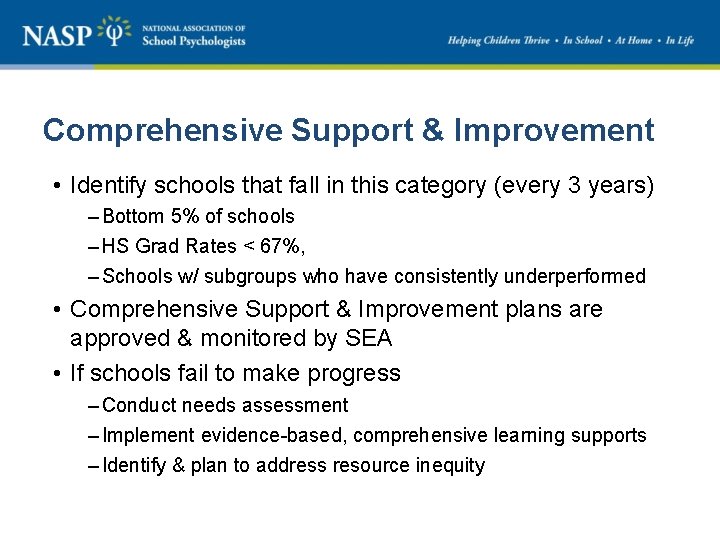 NASP NATIONAL ASSOCIATION OF School Psychologists

Helping Children Thrive • In School • At Home • In Life

Comprehensive Support & Improvement

• Identify schools that fall in this category (every 3 years)
– Bottom 5% of schools
– HS Grad Rates < 67%,
– Schools w/ subgroups who have consistently underperformed
• Comprehensive Support & Improvement plans are approved & monitored by SEA
• If schools fail to make progress
– Conduct needs assessment
– Implement evidence-based, comprehensive learning supports
– Identify & plan to address resource inequity